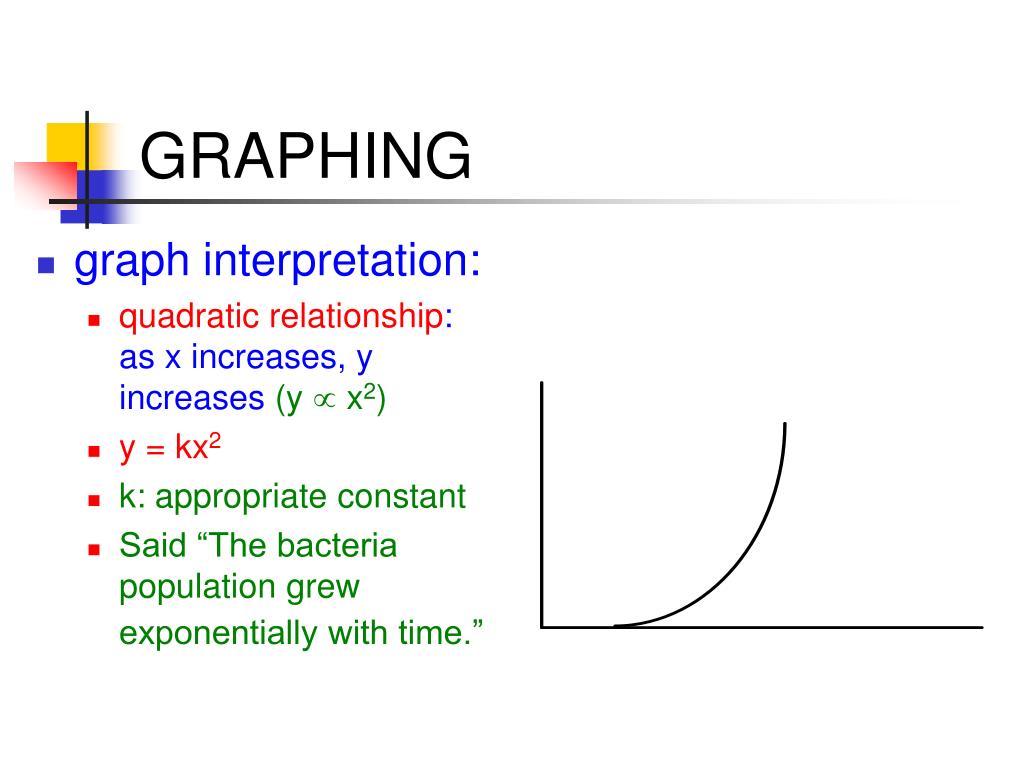 GRAPHING

graph interpretation:

quadratic relationship: as x increases, y increases ($y \propto x^2$)

$y = kx^2$

k: appropriate constant

Said “The bacteria population grew exponentially with time.”